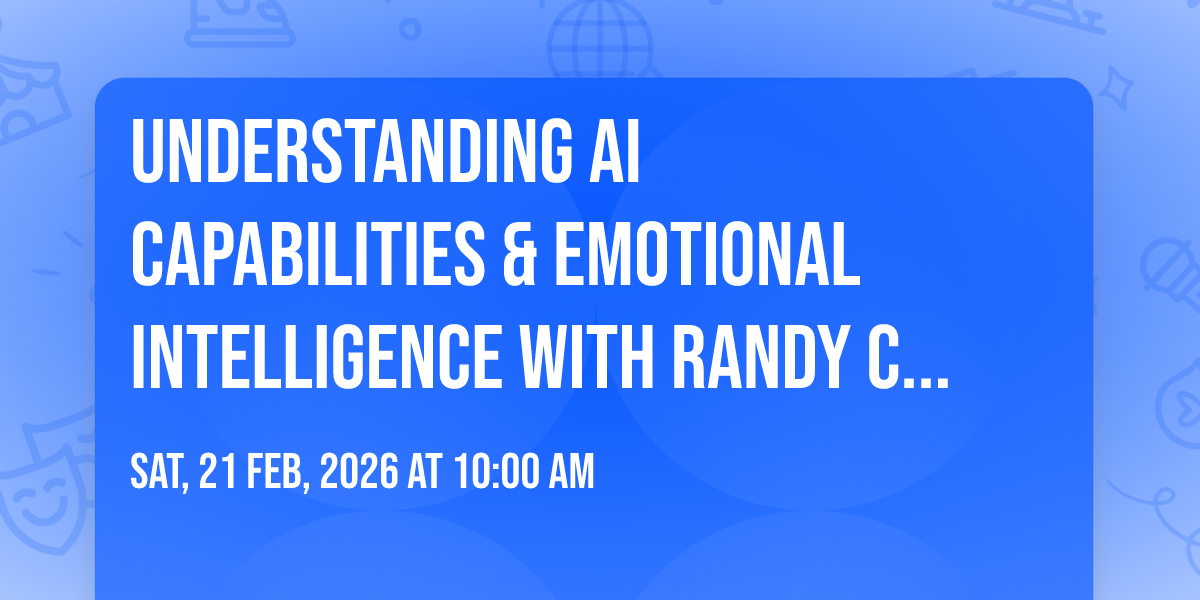 UNDERSTANDING AI CAPABILITIES & EMOTIONAL INTELLIGENCE WITH RANDY C...

SAT, 21 FEB, 2026 AT 10:00 AM